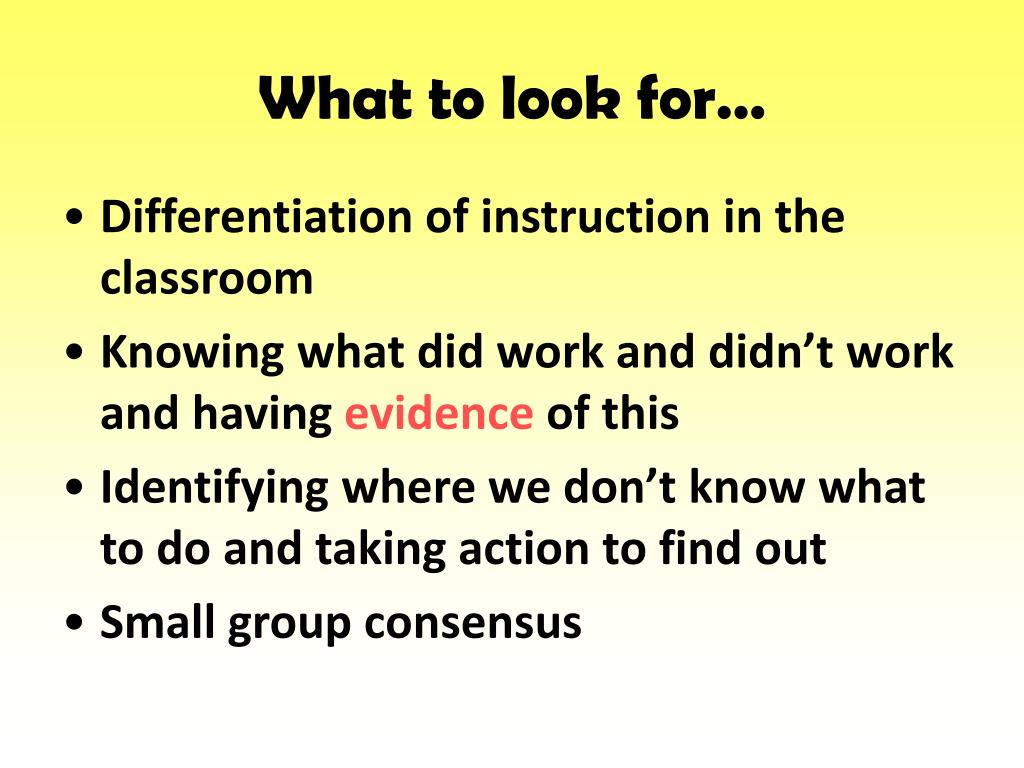 What to look for…

• Differentiation of instruction in the classroom
• Knowing what did work and didn’t work and having evidence of this
• Identifying where we don’t know what to do and taking action to find out
• Small group consensus